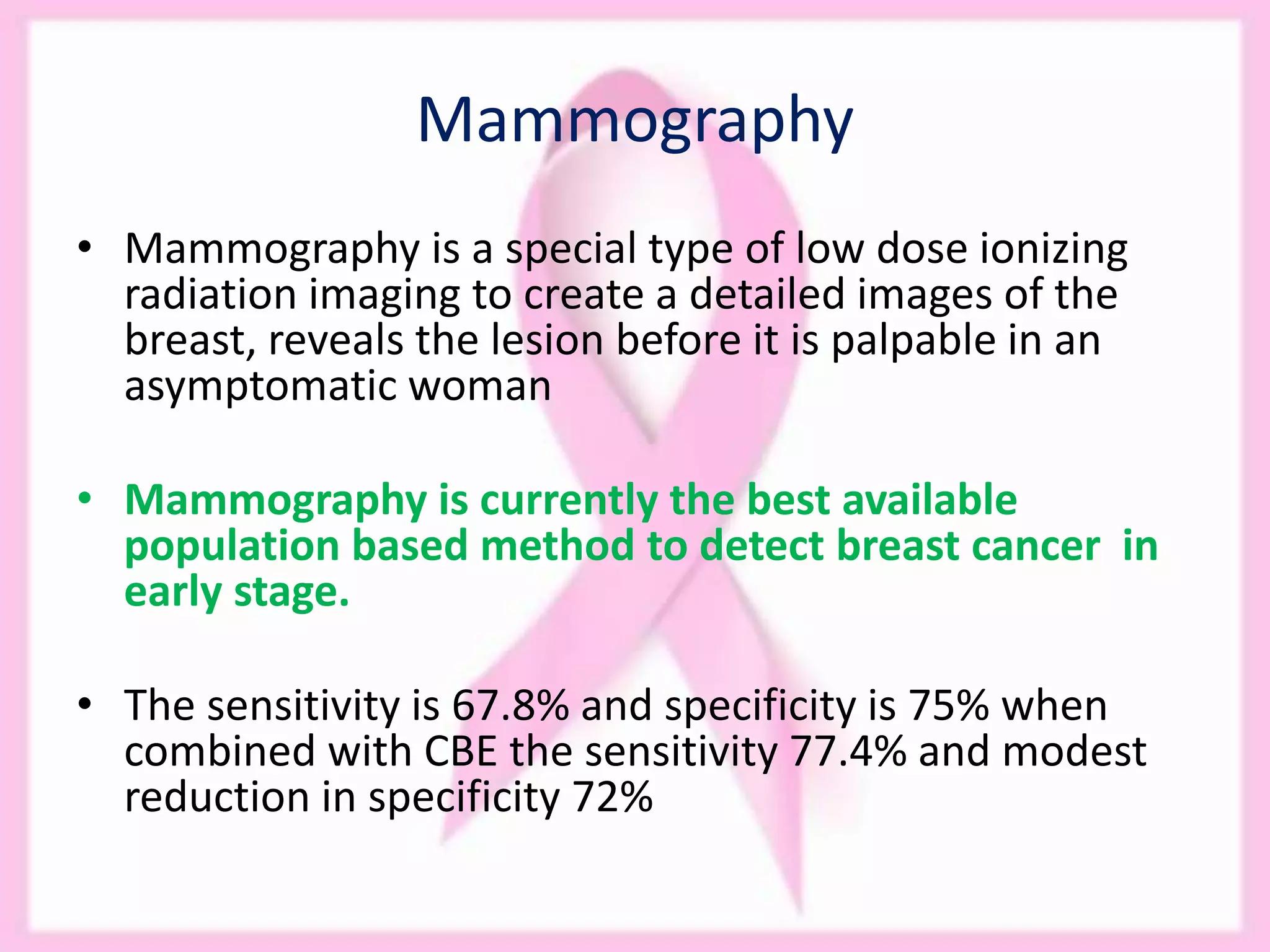 Mammography

• Mammography is a special type of low dose ionizing radiation imaging to create a detailed images of the breast, reveals the lesion before it is palpable in an asymptomatic woman

• Mammography is currently the best available population based method to detect breast cancer in early stage.

• The sensitivity is 67.8% and specificity is 75% when combined with CBE the sensitivity 77.4% and modest reduction in specificity 72%